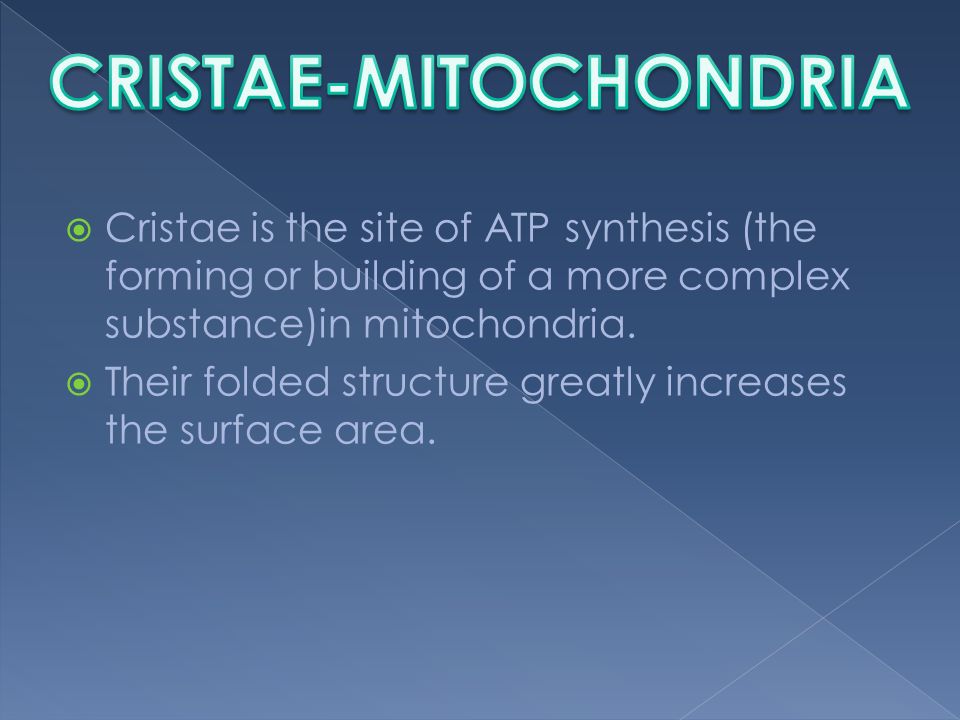 CRISTAE-MITOCHONDRIA

Cristae is the site of ATP synthesis (the forming or building of a more complex substance)in mitochondria.

Their folded structure greatly increases the surface area.